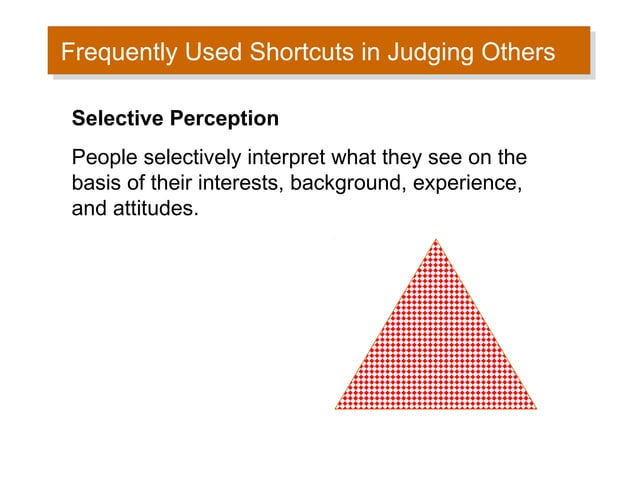 Frequently Used Shortcuts in Judging Others

Selective Perception

People selectively interpret what they see on the basis of their interests, background, experience, and attitudes.